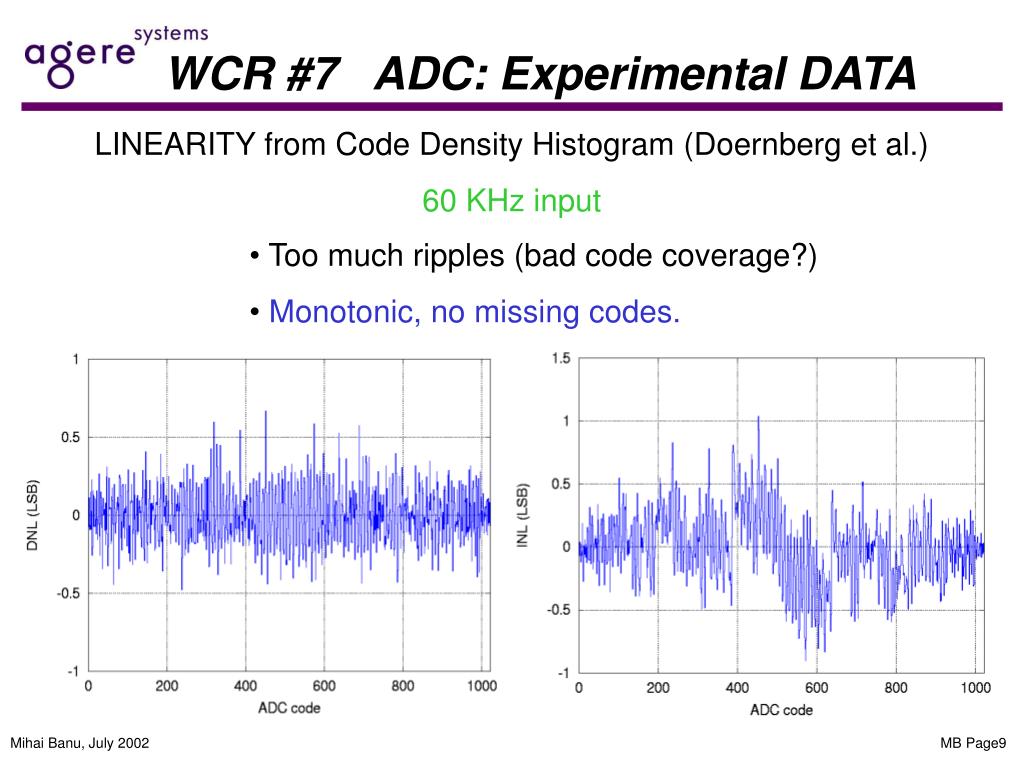 agere systems

WCR #7 ADC: Experimental DATA

LINEARITY from Code Density Histogram (Doernberg et al.)

60 KHz input

• Too much ripples (bad code coverage?)

• Monotonic, no missing codes.

1
0.5
0
-0.5
-1
DNL (LSB)
0 200 400 600 800 1000
ADC code

1.5
1
0.5
0
-0.5
-1
INL (LSB)
0 200 400 600 800 1000
ADC code

Mihai Banu, July 2002

MB Page9